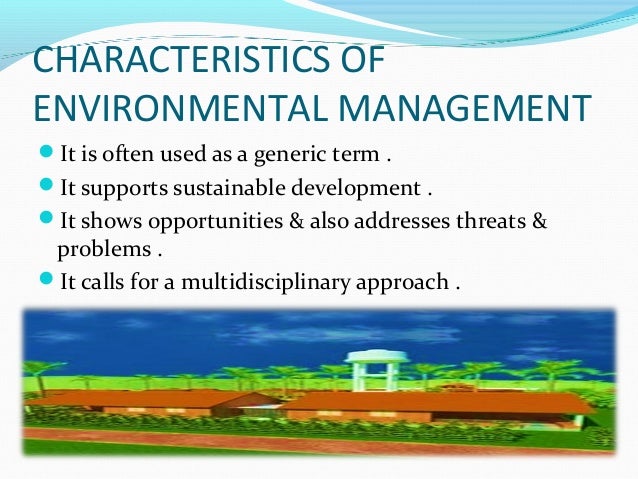 CHARACTERISTICS OF ENVIRONMENTAL MANAGEMENT

- It is often used as a generic term .
- It supports sustainable development .
- It shows opportunities & also addresses threats & problems .
- It calls for a multidisciplinary approach .